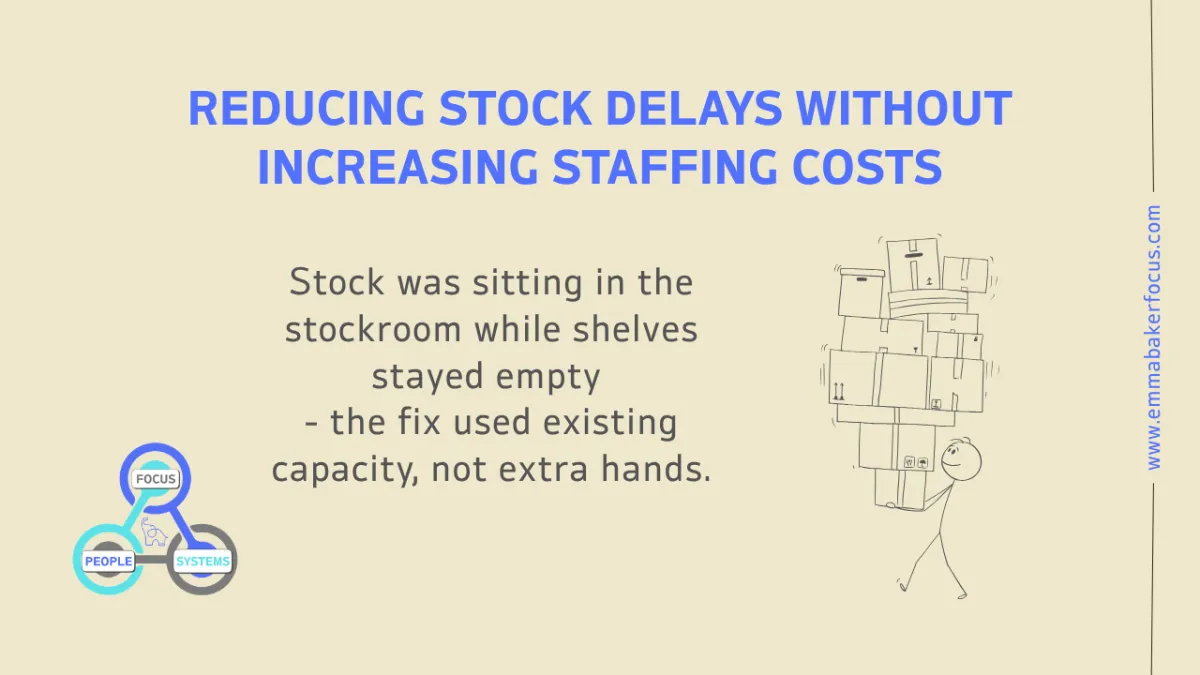 REDUCING STOCK DELAYS WITHOUT INCREASING STAFFING COSTS

Stock was sitting in the stockroom while shelves stayed empty - the fix used existing capacity, not extra hands.

FOCUS
PEOPLE
SYSTEMS

www.emmabakerfocus.com